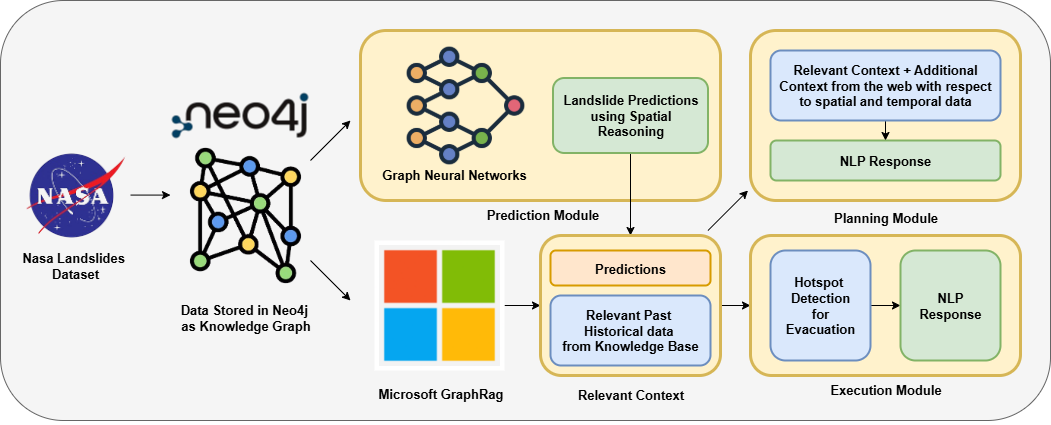 NASA

Nasa Landslides Dataset

neo4j

Data Stored in Neo4j as Knowledge Graph

Graph Neural Networks

Landslide Predictions using Spatial Reasoning

Prediction Module

Microsoft GraphRag

Predictions

Relevant Past Historical data from Knowledge Base

Relevant Context

Relevant Context + Additional Context from the web with respect to spatial and temporal data

NLP Response

Planning Module

Hotspot Detection for Evacuation

NLP Response

Execution Module